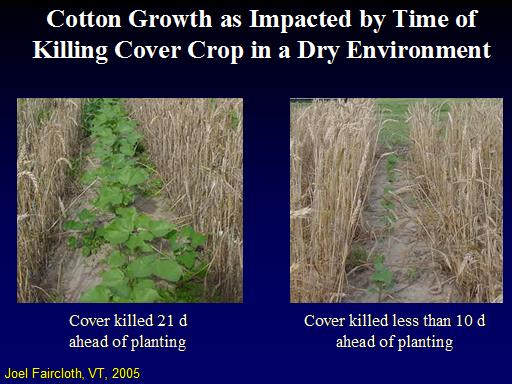 Cotton Growth as Impacted by Time of Killing Cover Crop in a Dry Environment

Cover killed 21 d ahead of planting

Cover killed less than 10 d ahead of planting

Joel Faircloth, VT, 2005